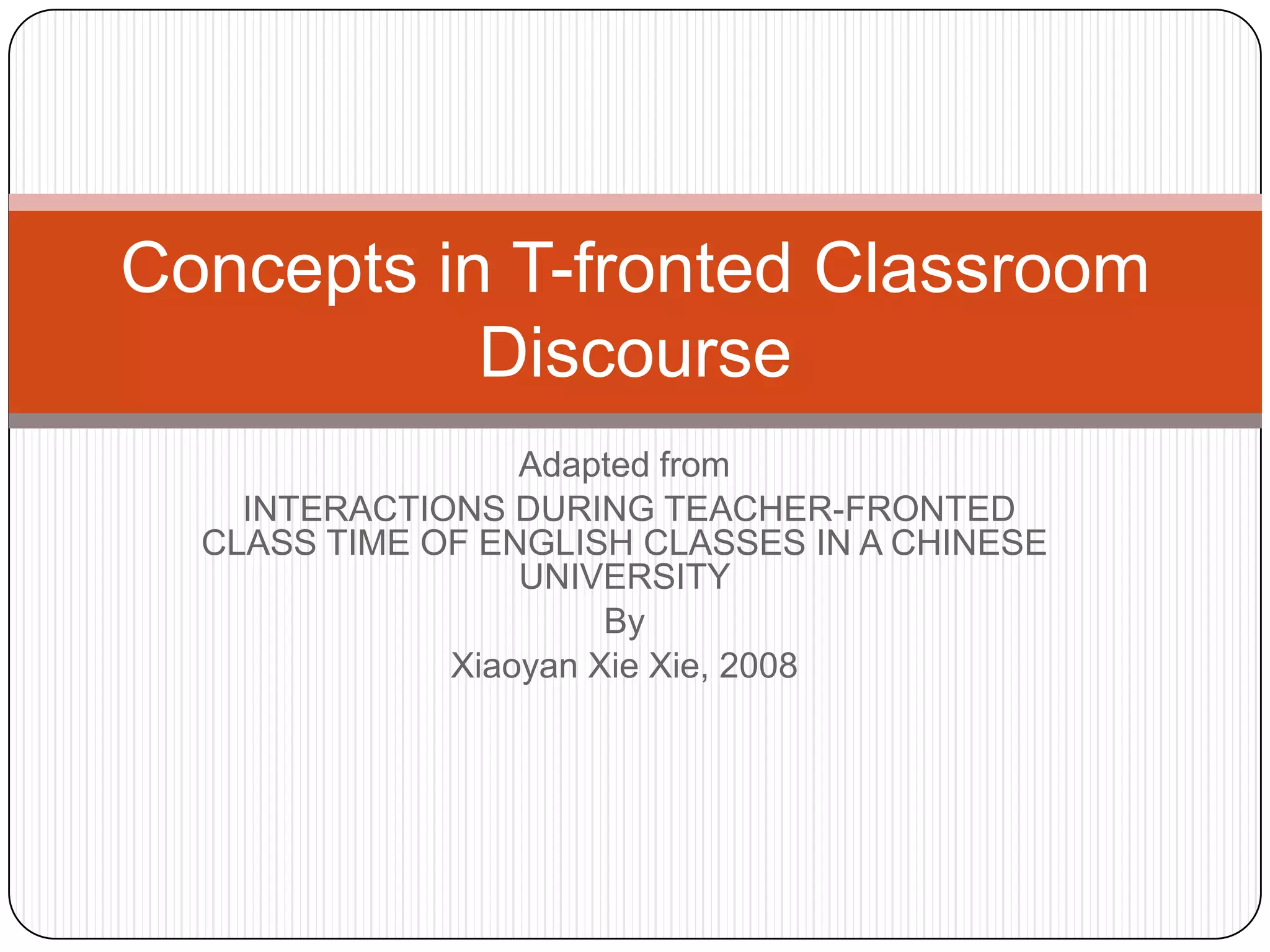 Concepts in T-fronted Classroom Discourse

Adapted from

INTERACTIONS DURING TEACHER-FRONTED CLASS TIME OF ENGLISH CLASSES IN A CHINESE UNIVERSITY

By

Xiaoyan Xie Xie, 2008